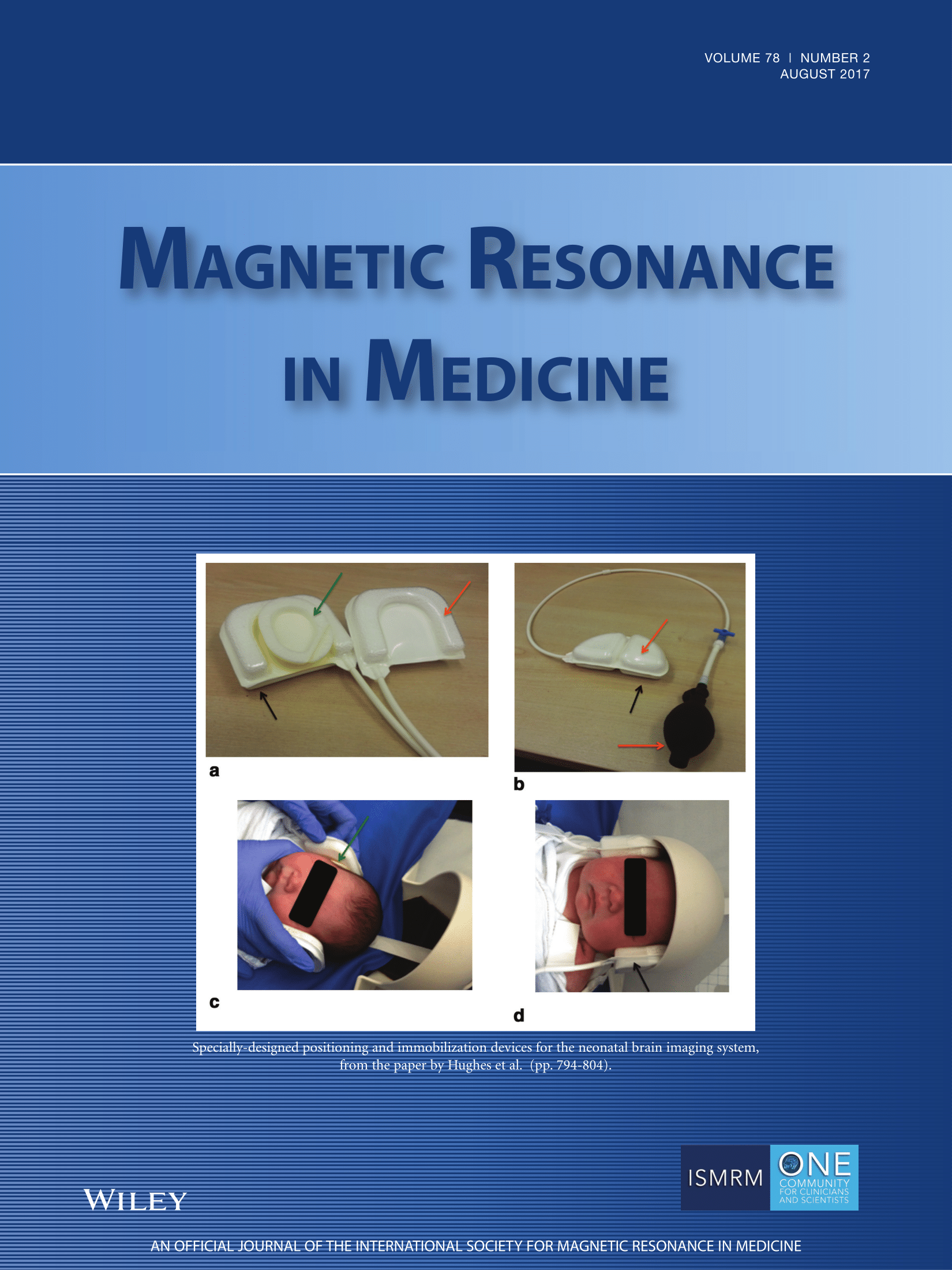 VOLUME 78 | NUMBER 2
AUGUST 2017

MAGNETIC RESONANCE IN MEDICINE

a

b

c

d

Specially-designed positioning and immobilization devices for the neonatal brain imaging system, from the paper by Hughes et al. (pp. 794-804).

WILEY

ISMRM

ONE
COMMUNITY
FOR CLINICIANS
AND SCIENTISTS

AN OFFICIAL JOURNAL OF THE INTERNATIONAL SOCIETY FOR MAGNETIC RESONANCE IN MEDICINE